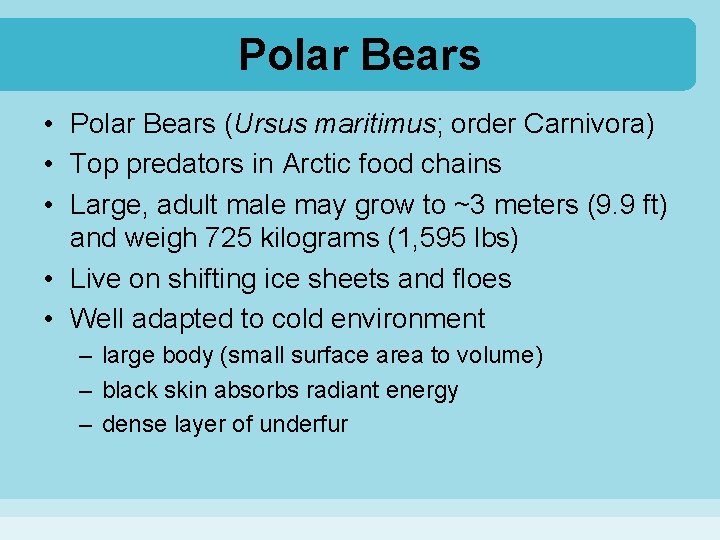 Polar Bears

• Polar Bears (Ursus maritimus; order Carnivora)
• Top predators in Arctic food chains
• Large, adult male may grow to ~3 meters (9.9 ft) and weigh 725 kilograms (1,595 lbs)
• Live on shifting ice sheets and floes
• Well adapted to cold environment
– large body (small surface area to volume)
– black skin absorbs radiant energy
– dense layer of underfur